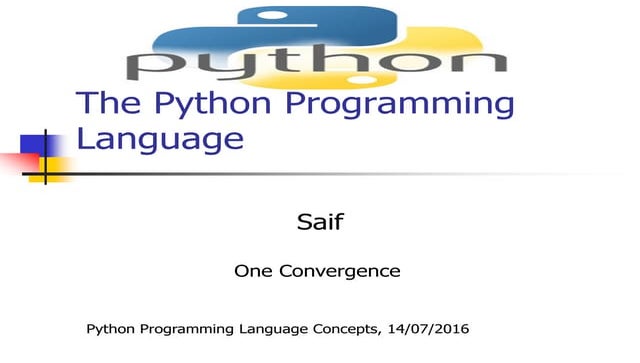 python

The Python Programming Language

Saif

One Convergence

Python Programming Language Concepts, 14/07/2016